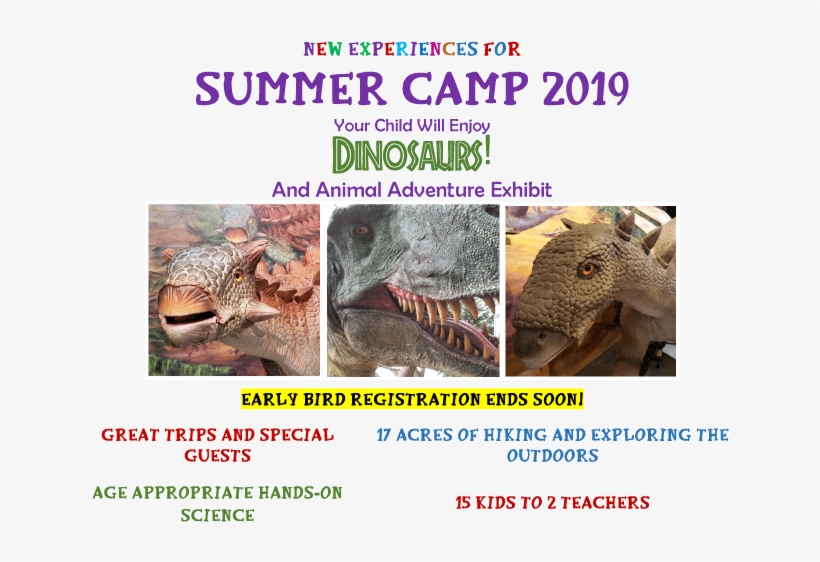 NEW EXPERIENCES FOR

SUMMER CAMP 2019

Your Child Will Enjoy

DINOSAURS!

And Animal Adventure Exhibit

EARLY BIRD REGISTRATION ENDS SOON!

GREAT TRIPS AND SPECIAL GUESTS

AGE APPROPRIATE HANDS-ON SCIENCE

17 ACRES OF HIKING AND EXPLORING THE OUTDOORS

15 KIDS TO 2 TEACHERS